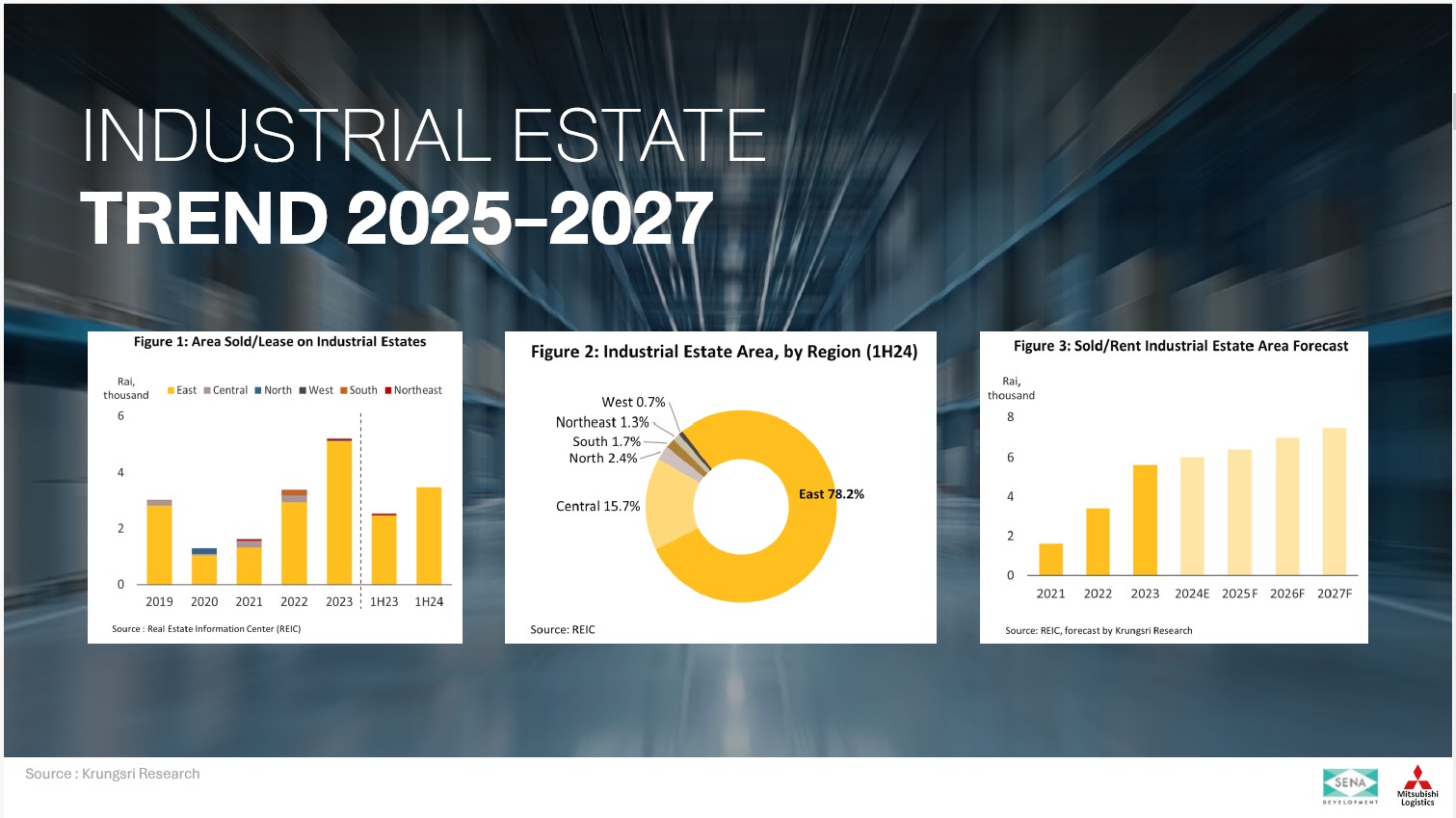 INDUSTRIAL ESTATE
TREND 2025-2027

Figure 1: Area Sold/Lease on Industrial Estates

Rai, thousand

East Central North West South Northeast

6
4
2
0

2019 2020 2021 2022 2023 1H23 1H24

Source : Real Estate Information Center (REIC)

Figure 2: Industrial Estate Area, by Region (1H24)

West 0.7%
Northeast 1.3%
South 1.7%
North 2.4%
Central 15.7%
East 78.2%

Source: REIC

Figure 3: Sold/Rent Industrial Estate Area Forecast

Rai, thousand

8
6
4
2
0

2021 2022 2023 2024E 2025F 2026F 2027F

Source: REIC, forecast by Krungsri Research

Source : Krungsri Research

SENA DEVELOPMENT

Mitsubishi Logistics